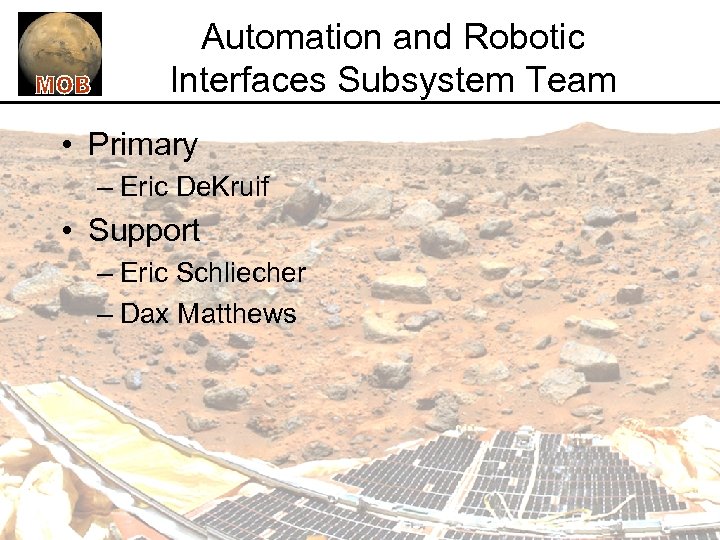 MOB

Automation and Robotic Interfaces Subsystem Team

• Primary
– Eric DeKruif
• Support
– Eric Schliecher
– Dax Matthews